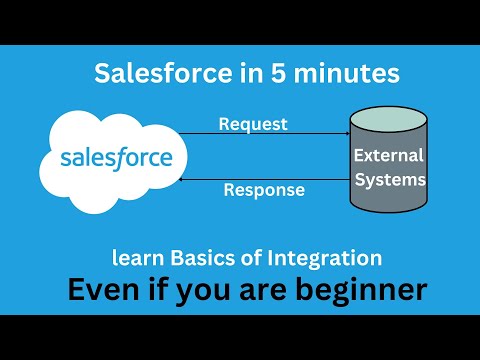 Salesforce in 5 minutes

salesforce

Request

Response

External Systems

learn Basics of Integration

Even if you are beginner